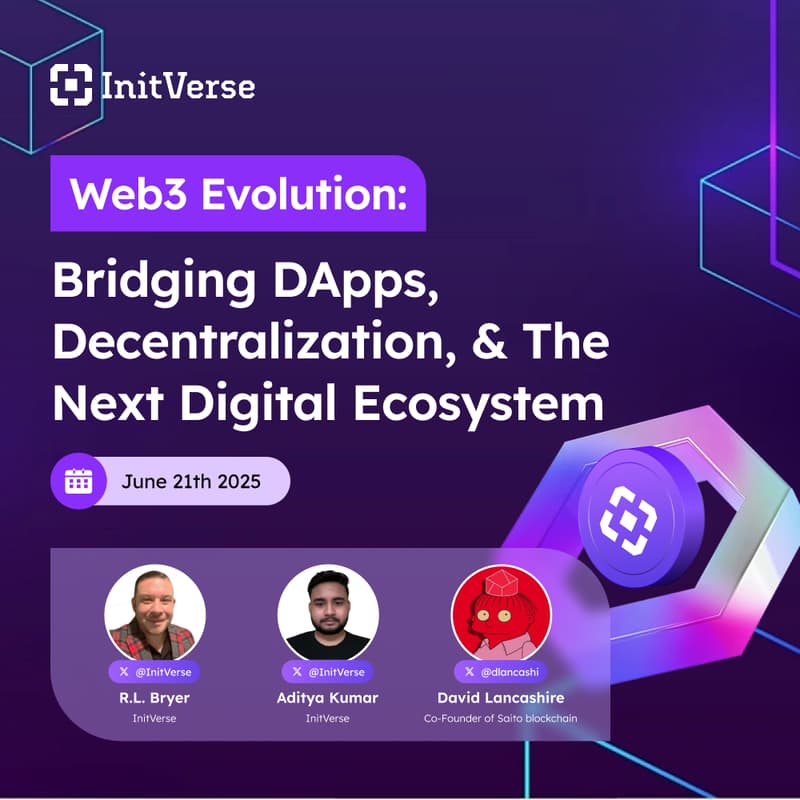 InitVerse

Web3 Evolution:

Bridging DApps, Decentralization, & The Next Digital Ecosystem

June 21th 2025

@InitVerse
R.L. Bryer
InitVerse

@InitVerse
Aditya Kumar
InitVerse

@dlancashi
David Lancashire
Co-Founder of Saito blockchain